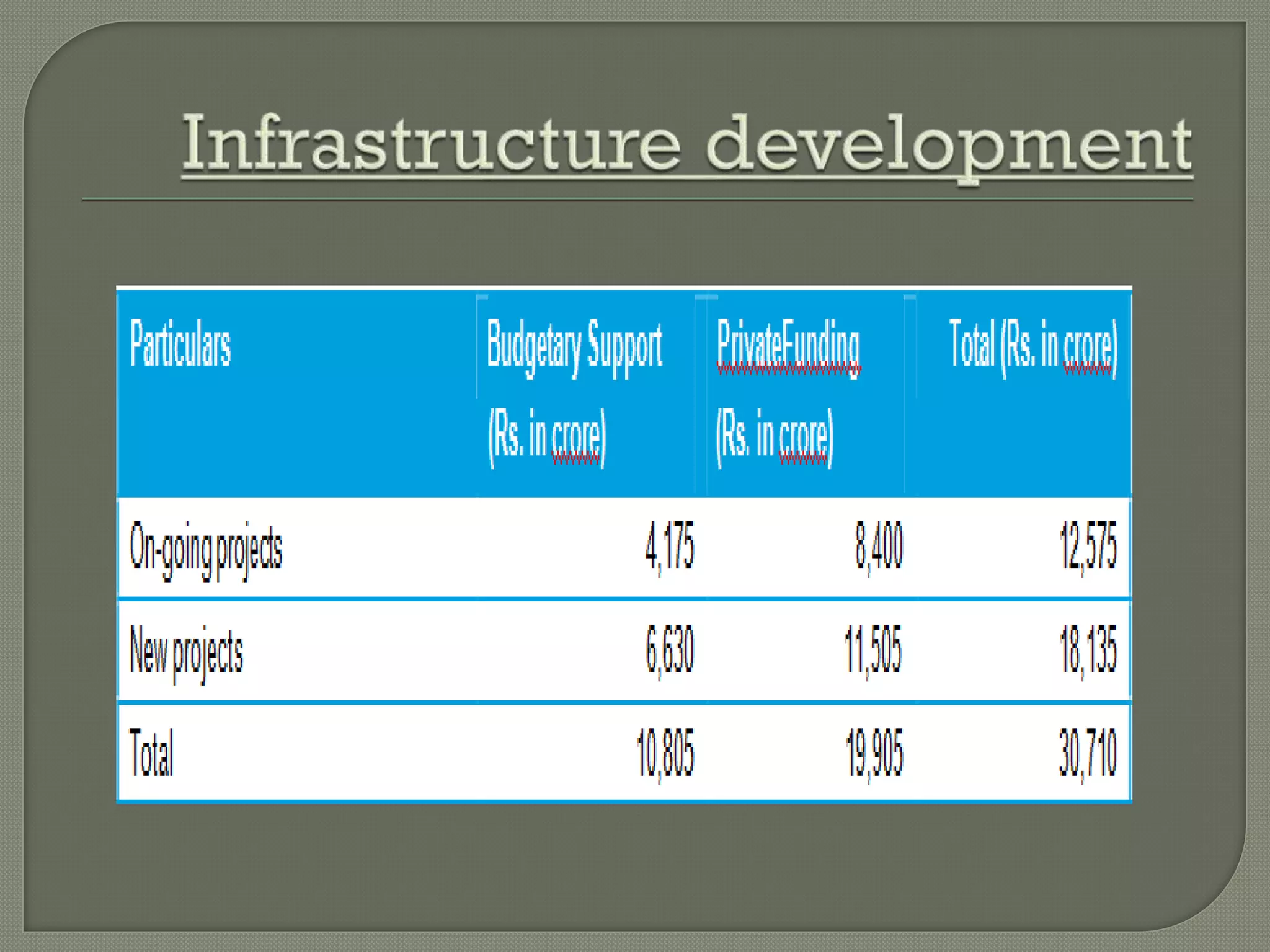 Infrastructure development

| Particulars | Budgetary Support (Rs. in crore) | PrivateFunding (Rs. in crore) | Total (Rs. in crore) |
|---|---|---|---|
| On-going projects | 4,175 | 8,400 | 12,575 |
| New projects | 6,630 | 11,505 | 18,135 |
| Total | 10,805 | 19,905 | 30,710 |